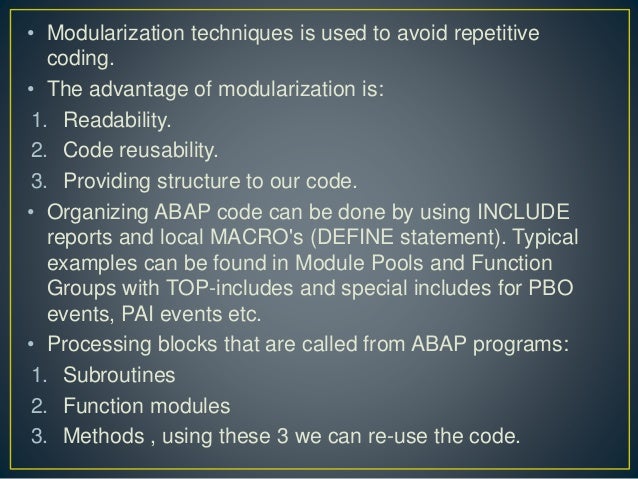 • Modularization techniques is used to avoid repetitive coding.
• The advantage of modularization is:
1. Readability.
2. Code reusability.
3. Providing structure to our code.
• Organizing ABAP code can be done by using INCLUDE reports and local MACRO's (DEFINE statement). Typical examples can be found in Module Pools and Function Groups with TOP-includes and special includes for PBO events, PAI events etc.
• Processing blocks that are called from ABAP programs:
1. Subroutines
2. Function modules
3. Methods , using these 3 we can re-use the code.